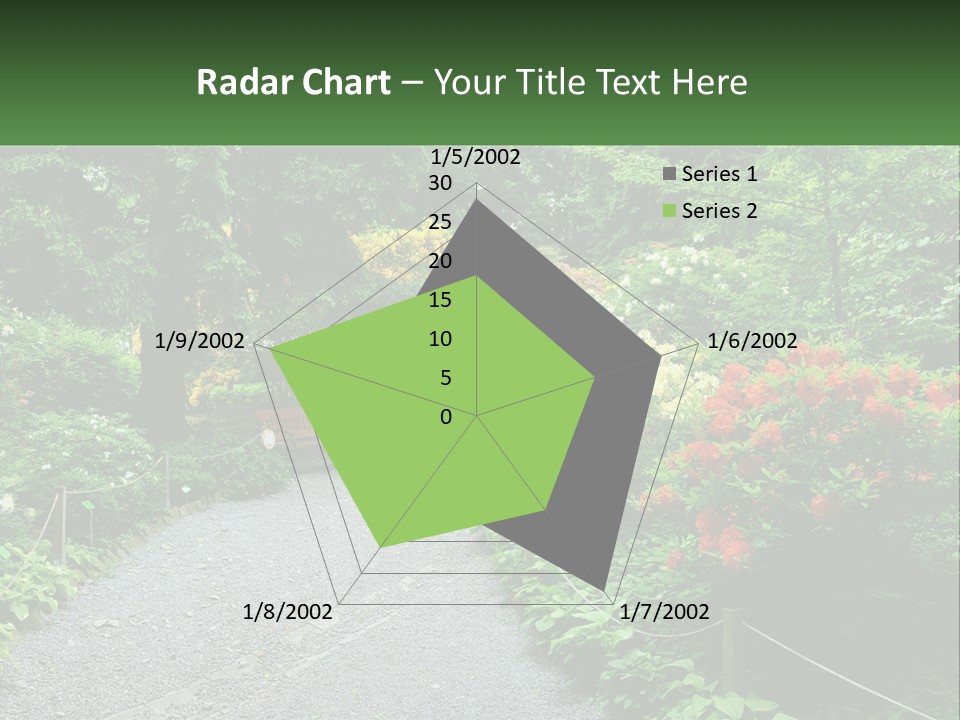 Radar Chart – Your Title Text Here

1/5/2002
30
25
20
15
10
5
0
1/6/2002
1/7/2002
1/8/2002
1/9/2002

Series 1
Series 2